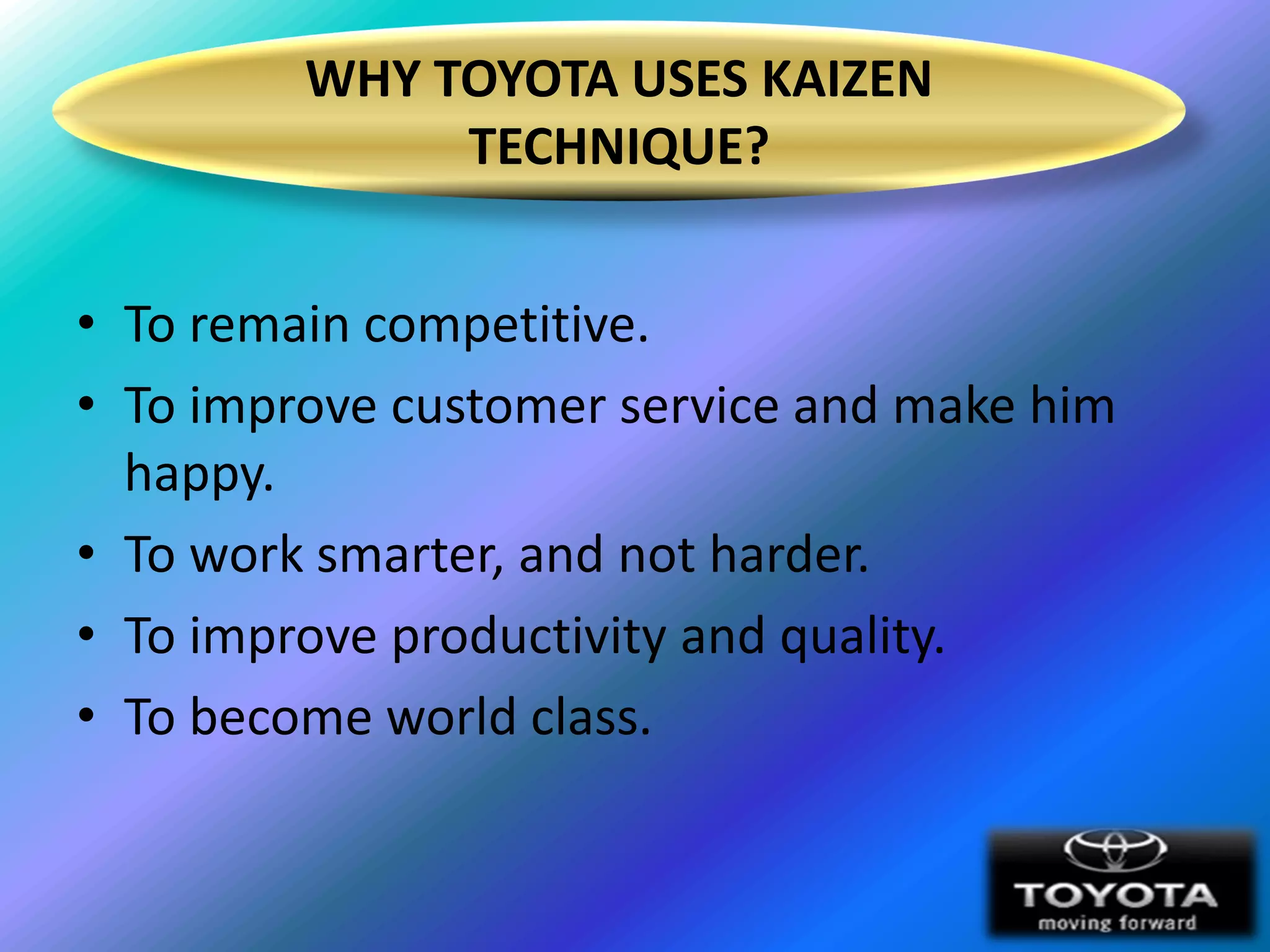 WHY TOYOTA USES KAIZEN TECHNIQUE?

• To remain competitive.
• To improve customer service and make him happy.
• To work smarter, and not harder.
• To improve productivity and quality.
• To become world class.

TOYOTA
moving forward